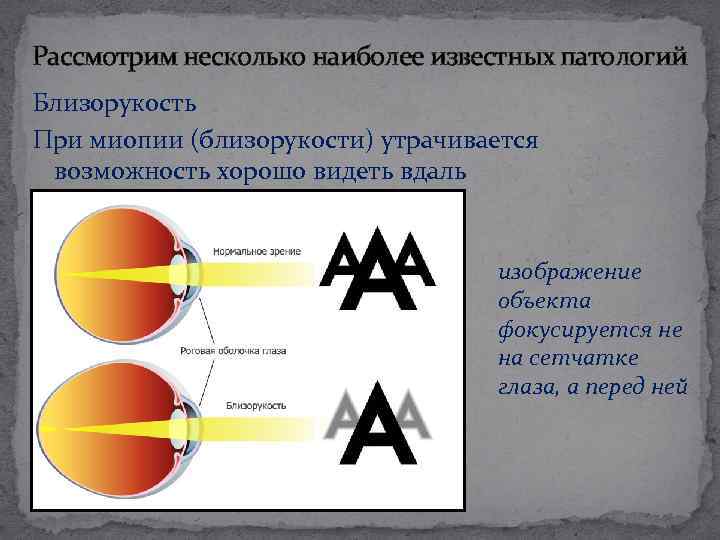 Рассмотрим несколько наиболее известных патологий

Близорукость

При миопии (близорукости) утрачивается возможность хорошо видеть вдаль

Нормальное зрение

AAA

Роговая оболочка глаза

Близорукость

AAA

изображение объекта фокусируется не на сетчатке глаза, а перед ней